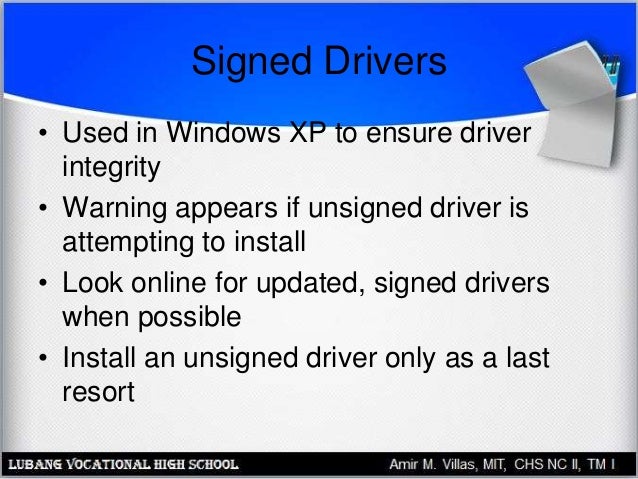 Signed Drivers

• Used in Windows XP to ensure driver integrity
• Warning appears if unsigned driver is attempting to install
• Look online for updated, signed drivers when possible
• Install an unsigned driver only as a last resort

LUBANG VOCATIONAL HIGH SCHOOL

Amir M. Villas, MIT, CHS NC II, TM I